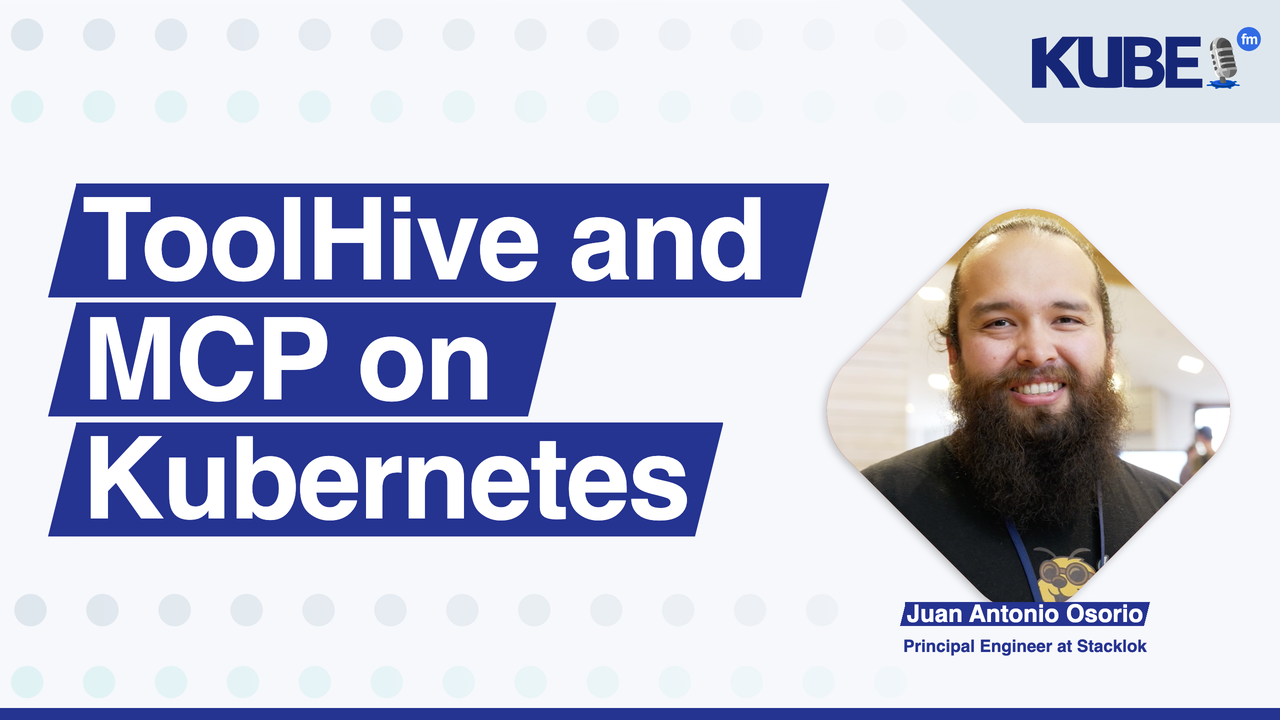 KUBE fm

ToolHive and MCP on Kubernetes

Juan Antonio Osorio
Principal Engineer at Stacklok